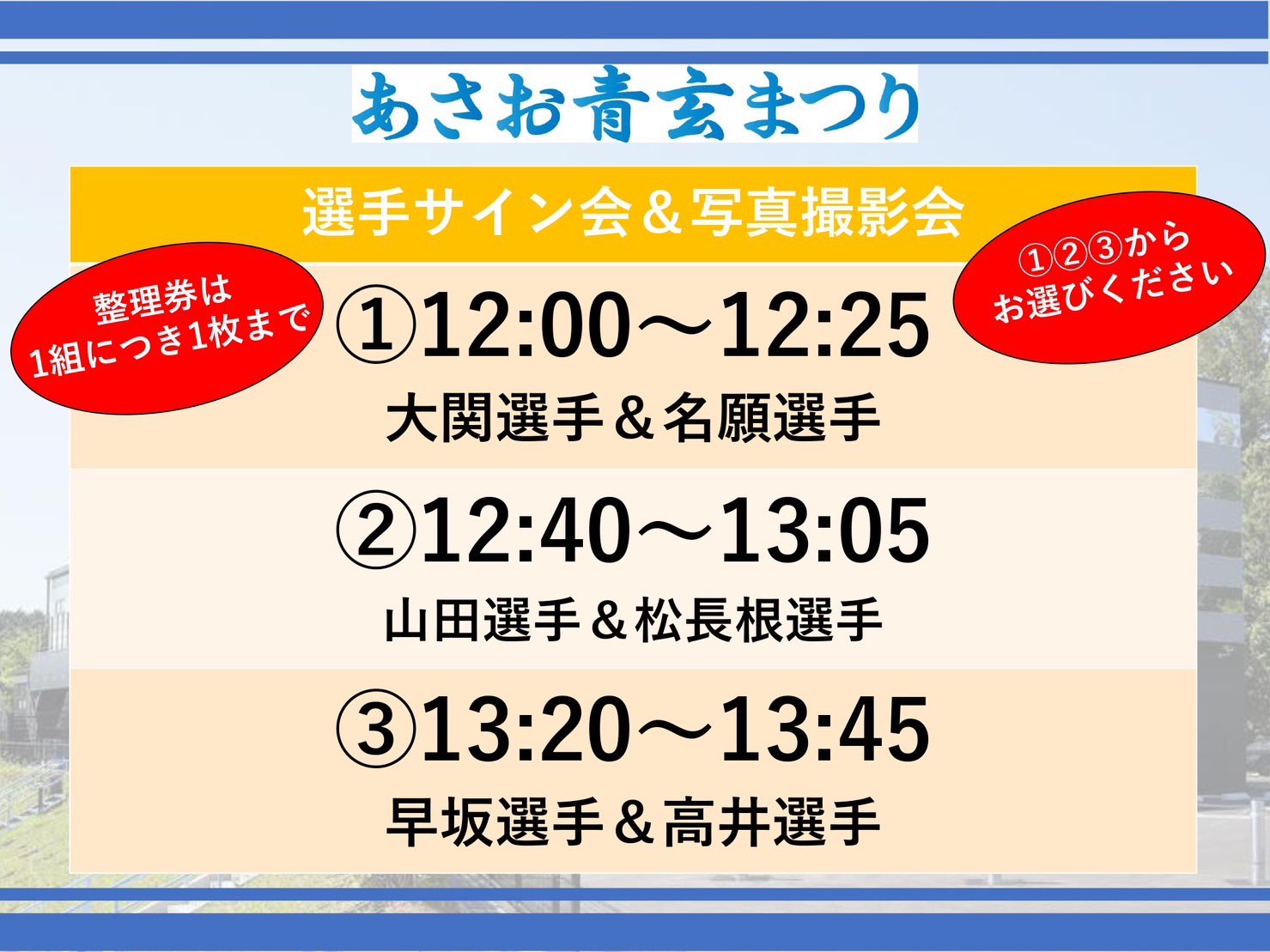 あさお青玄まつり

選手サイン会＆写真撮影会

整理券は
1組につき1枚まで

①②③から
お選びください

①12:00～12:25
大関選手＆名願選手

②12:40～13:05
山田選手＆松長根選手

③13:20～13:45
早坂選手＆高井選手